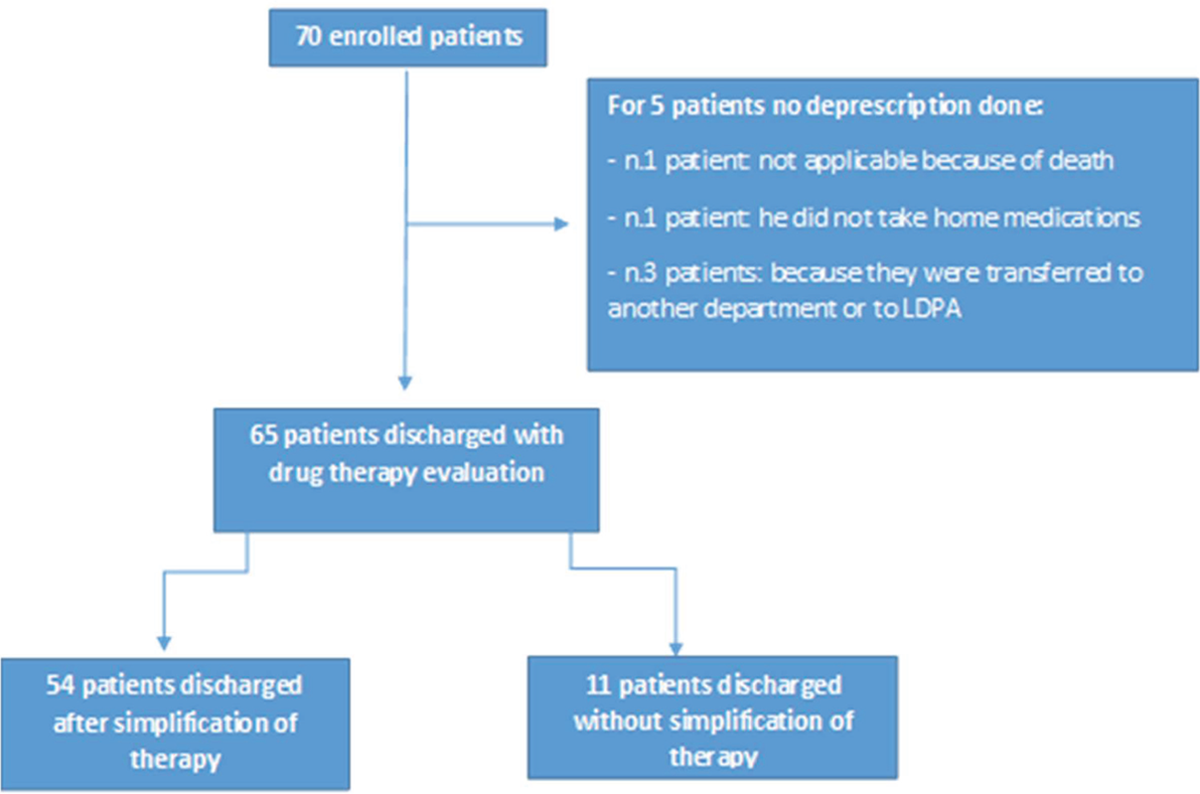 70 enrolled patients

For 5 patients no deprescription done:

- n.1 patient: not applicable because of death

- n.1 patient: he did not take home medications

- n.3 patients: because they were transferred to another department or to LDPA

65 patients discharged with drug therapy evaluation

54 patients discharged after simplification of therapy

11 patients discharged without simplification of therapy